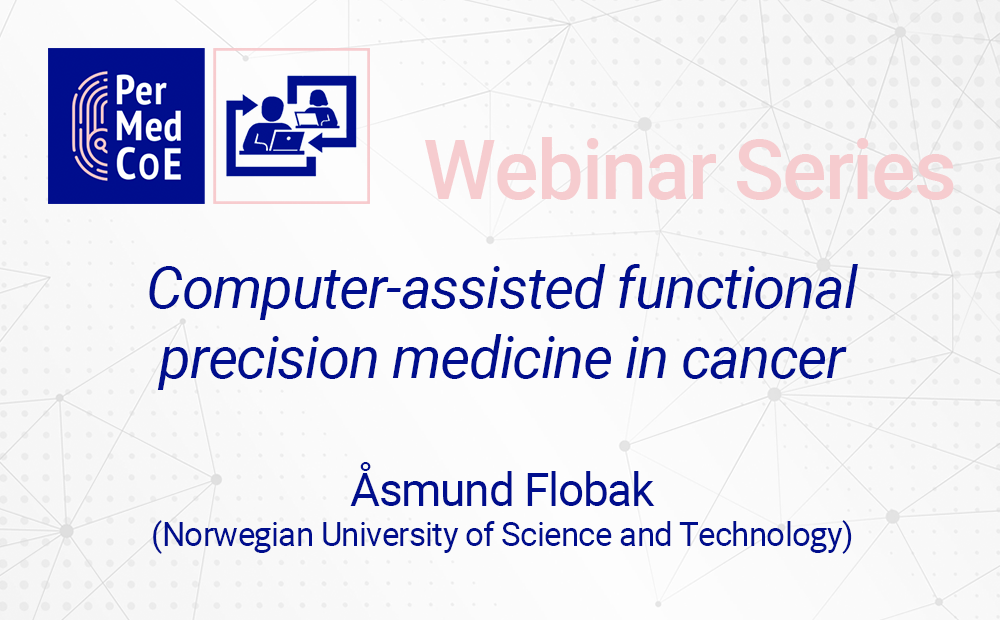 Per
Med
CoE

Webinar Series

Computer-assisted functional precision medicine in cancer

Åsmund Flobak
(Norwegian University of Science and Technology)